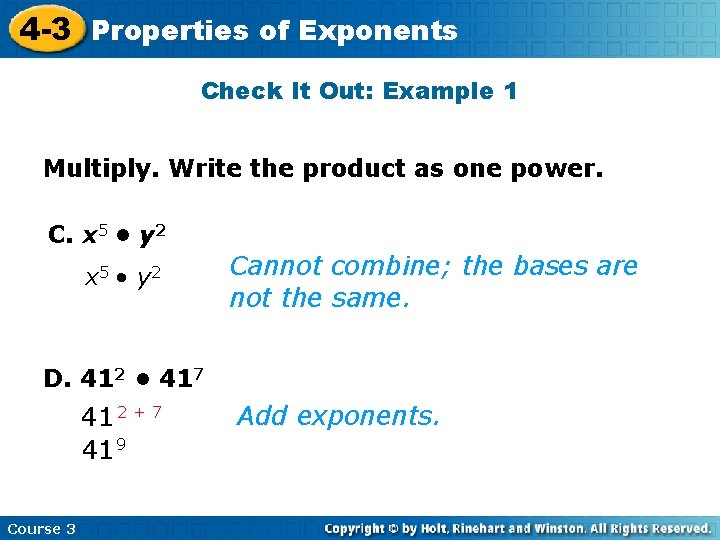 4-3 Properties of Exponents

Check It Out: Example 1

Multiply. Write the product as one power.

C. $x^5 \bullet y^2$

$x^5 \bullet y^2$ Cannot combine; the bases are not the same.

D. $41^2 \bullet 41^7$

$41^{2+7}$ Add exponents.

$41^9$

Course 3 Copyright © by Holt, Rinehart and Winston. All Rights Reserved.